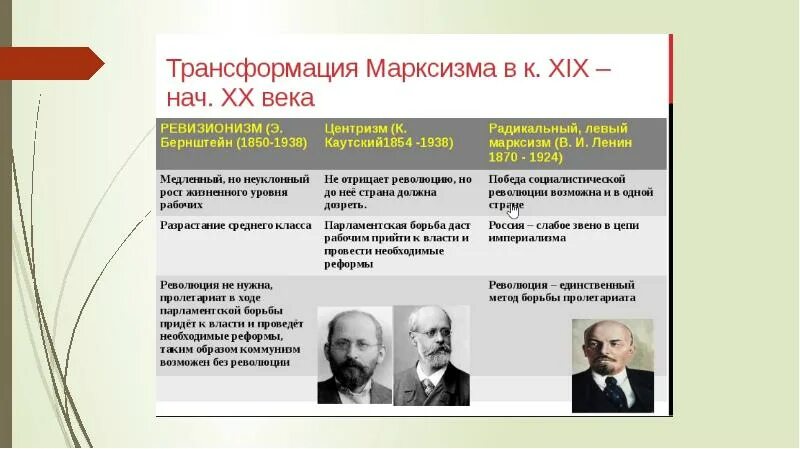 Трансформация Марксизма в к. XIX – нач. XX века

| РЕВИЗИОНИЗМ (Э. Бернштейн (1850-1938) | Центризм (К. Каутский1854 -1938) | Радикальный, левый марксизм (В. И. Ленин 1870 - 1924) |
|---|---|---|
| Медленный, но неуклонный рост жизненного уровня рабочих | Не отрицает революцию, но до неё страна должна дозреть. | Победа социалистической революции возможна и в одной стране |
| Разрастание среднего класса | Парламентская борьба даст рабочим прийти к власти и провести необходимые реформы | Россия – слабое звено в цепи империализма |
| Революция не нужна, пролетариат в ходе парламентской борьбы придёт к власти и проведёт необходимые реформы, таким образом коммунизм возможен без революции | | Революция – единственный метод борьбы пролетариата |